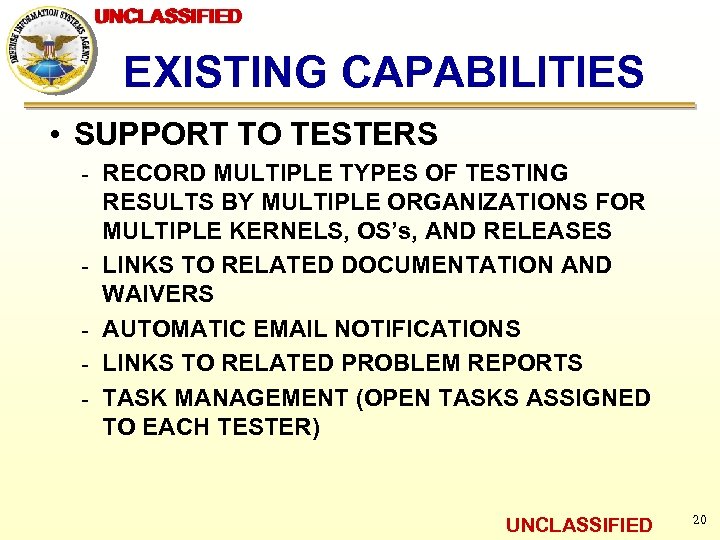 DEFENSE INFORMATION SYSTEMS AGENCY

UNCLASSIFIED

EXISTING CAPABILITIES

• SUPPORT TO TESTERS
- RECORD MULTIPLE TYPES OF TESTING RESULTS BY MULTIPLE ORGANIZATIONS FOR MULTIPLE KERNELS, OS's, AND RELEASES
- LINKS TO RELATED DOCUMENTATION AND WAIVERS
- AUTOMATIC EMAIL NOTIFICATIONS
- LINKS TO RELATED PROBLEM REPORTS
- TASK MANAGEMENT (OPEN TASKS ASSIGNED TO EACH TESTER)

UNCLASSIFIED

20